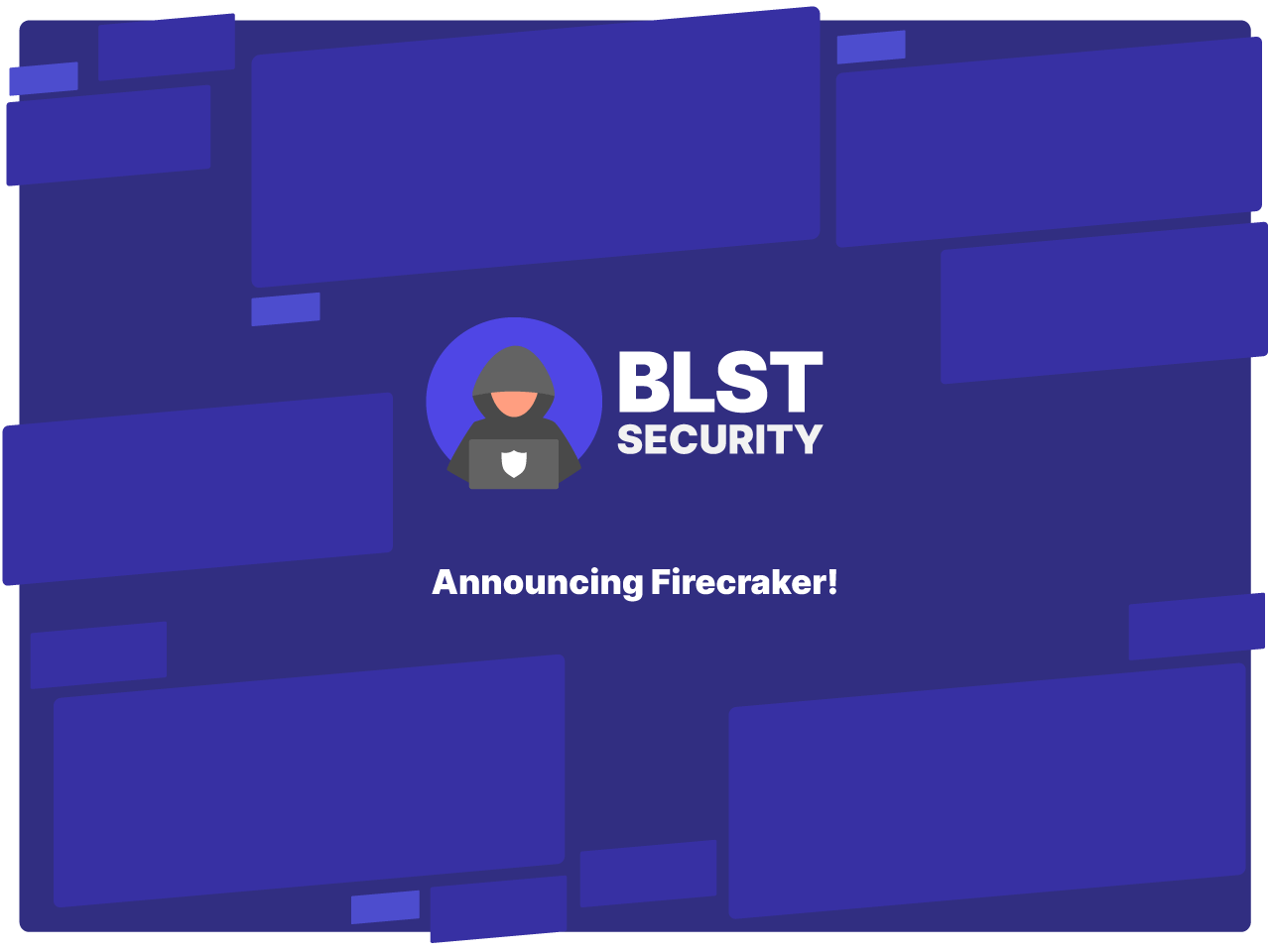 BLST
SECURITY

Announcing Firecraker!